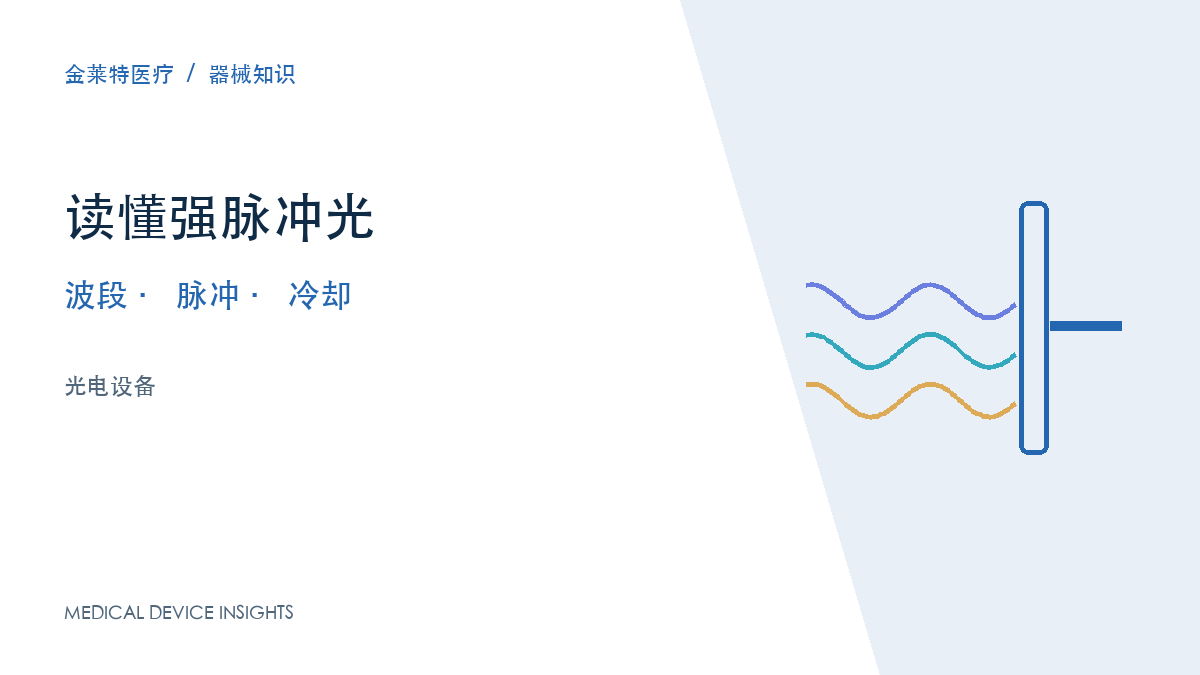 金莱特医疗 / 器械知识

读懂强脉冲光

波段 · 脉冲 · 冷却

光电设备

MEDICAL DEVICE INSIGHTS